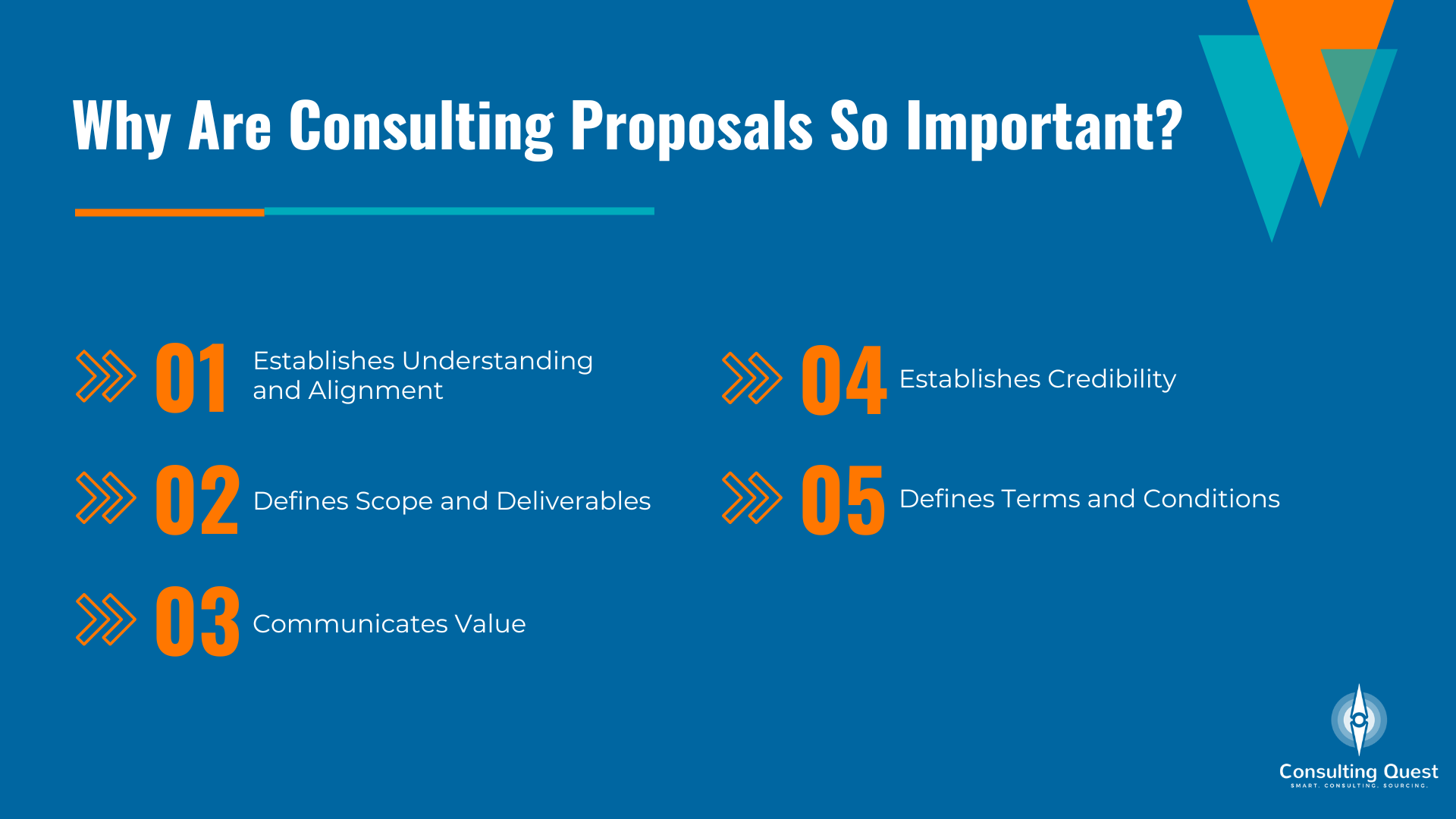 Why Are Consulting Proposals So Important?

01 Establishes Understanding and Alignment

02 Defines Scope and Deliverables

03 Communicates Value

04 Establishes Credibility

05 Defines Terms and Conditions

Consulting Quest
SMART. CONSULTING. SOURCING.